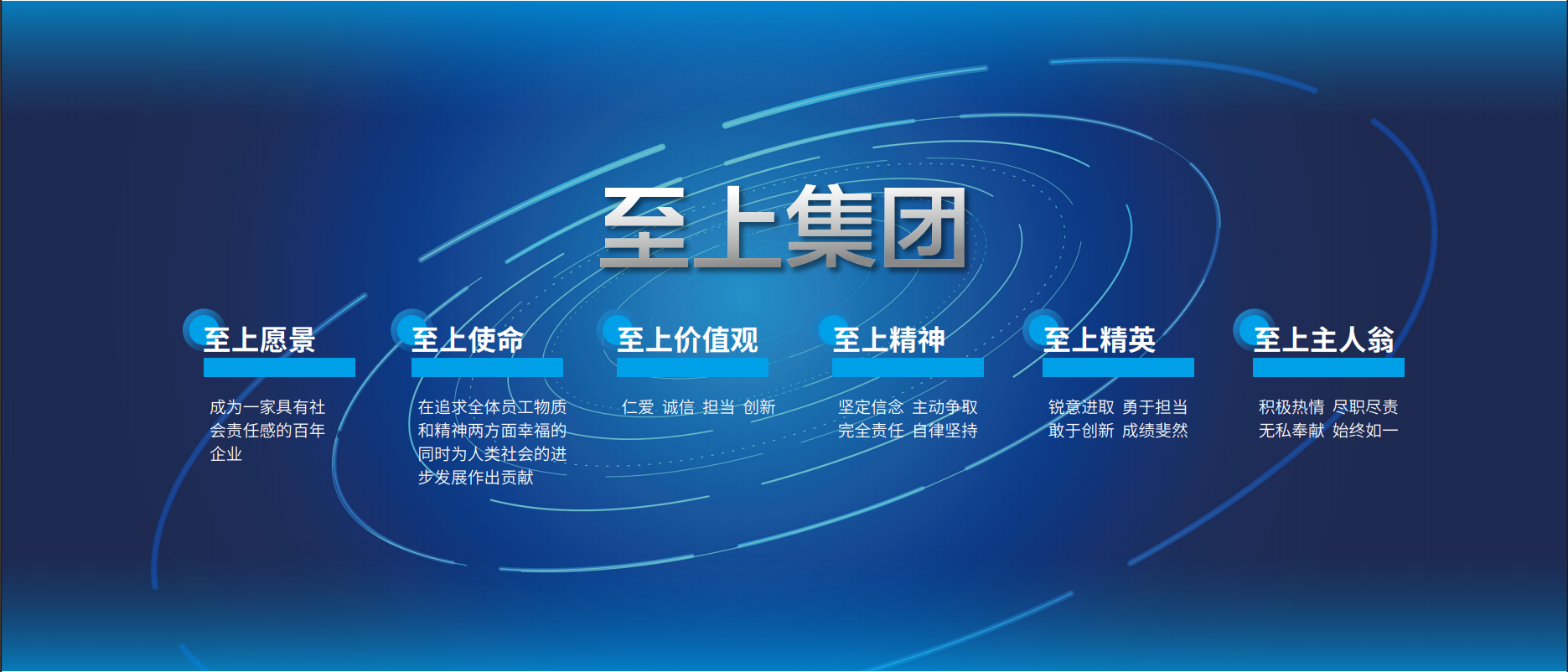 至上集团

至上愿景

成为一家具有社会责任感的百年企业

至上使命

在追求全体员工物质和精神两方面幸福的同时为人类社会的进步发展作出贡献

至上价值观

仁爱 诚信 担当 创新

至上精神

坚定信念 主动争取
完全责任 自律坚持

至上精英

锐意进取 勇于担当
敢于创新 成绩斐然

至上主人翁

积极热情 尽职尽责
无私奉献 始终如一